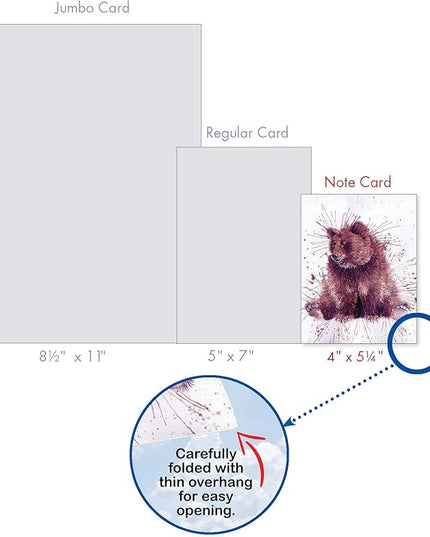 Jumbo Card

Regular Card

Note Card

8½" x 11"

5" x 7"

4" x 5¼"

Carefully folded with thin overhang for easy opening.